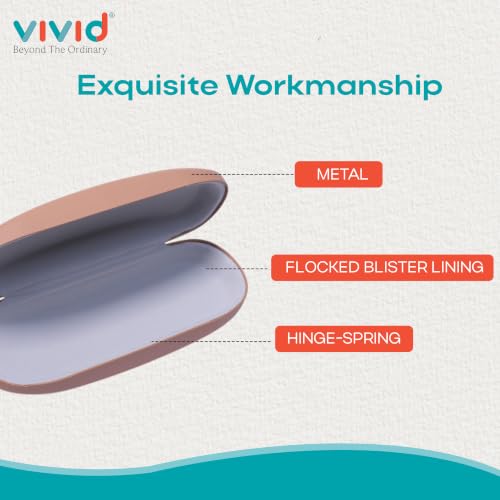 vivid®
Beyond The Ordinary

Exquisite Workmanship

METAL

FLOCKED BLISTER LINING

HINGE-SPRING